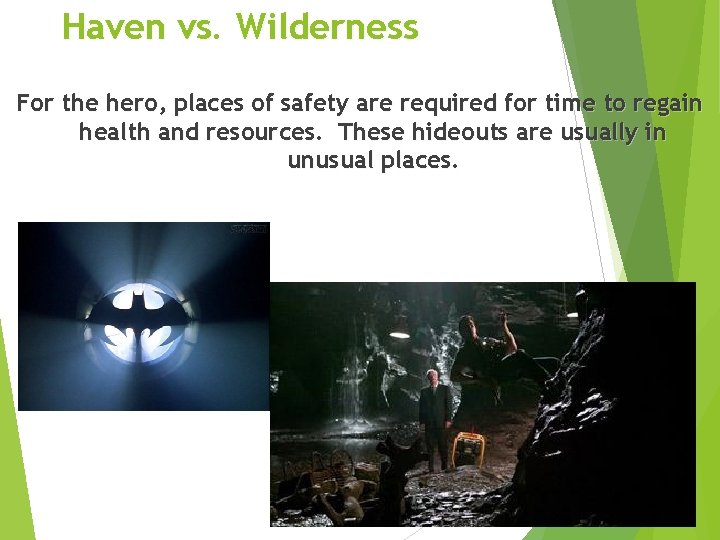 Haven vs. Wilderness

For the hero, places of safety are required for time to regain health and resources. These hideouts are usually in unusual places.